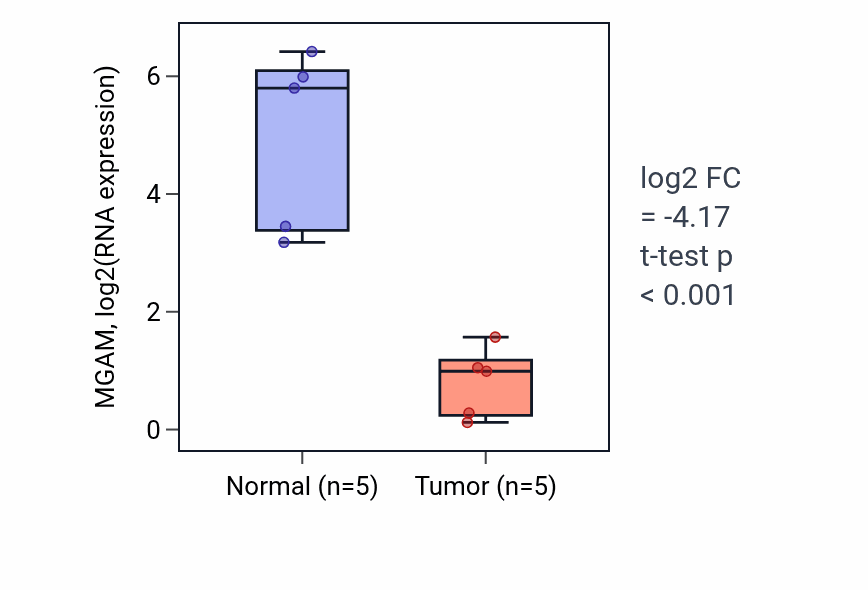 MGAM, log2(RNA expression)

6
4
2
0

Normal (n=5)
Tumor (n=5)

log2 FC
= -4.17
t-test p
< 0.001